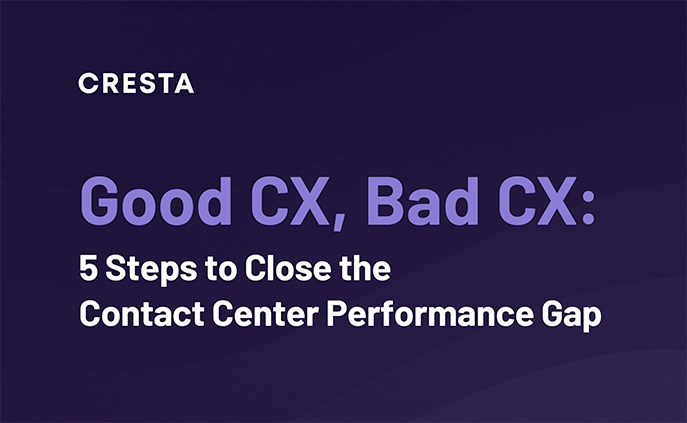 CRESTA

Good CX, Bad CX:

5 Steps to Close the Contact Center Performance Gap